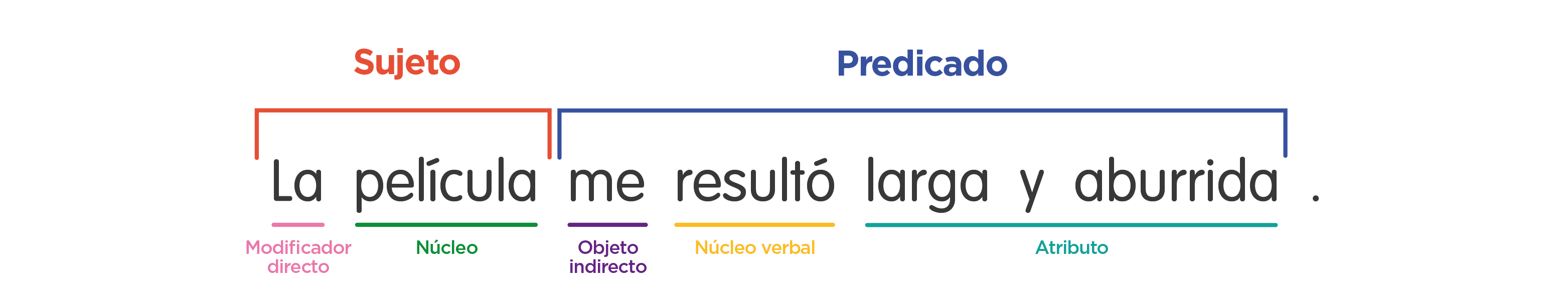 Sujeto

Predicado

La película me resultó larga y aburrida .

Modificador directo

Núcleo

Objeto indirecto

Núcleo verbal

Atributo